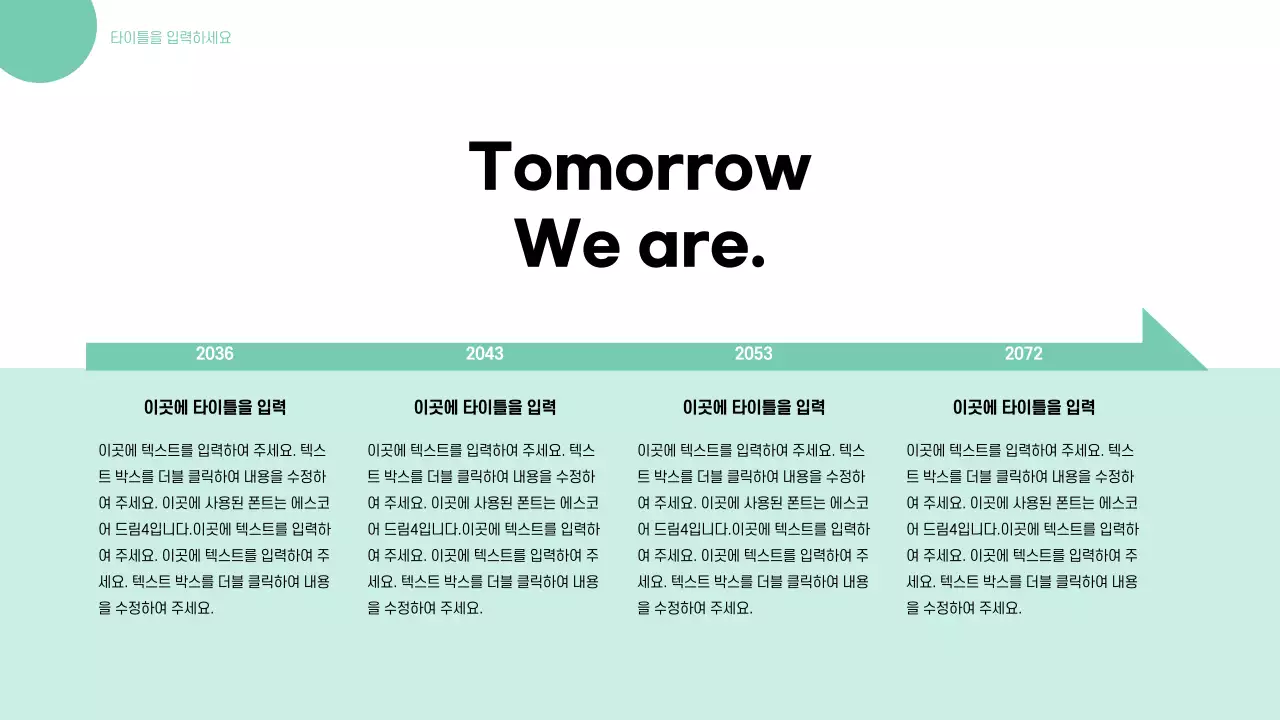 타이틀을 입력하세요

Tomorrow
We are.

2036

이곳에 타이틀을 입력

이곳에 텍스트를 입력하여 주세요. 텍스트 박스를 더블 클릭하여 내용을 수정하여 주세요. 이곳에 사용된 폰트는 에스코어 드림4입니다.이곳에 텍스트를 입력하여 주세요. 이곳에 텍스트를 입력하여 주세요. 텍스트 박스를 더블 클릭하여 내용을 수정하여 주세요.

2043

이곳에 타이틀을 입력

이곳에 텍스트를 입력하여 주세요. 텍스트 박스를 더블 클릭하여 내용을 수정하여 주세요. 이곳에 사용된 폰트는 에스코어 드림4입니다.이곳에 텍스트를 입력하여 주세요. 이곳에 텍스트를 입력하여 주세요. 텍스트 박스를 더블 클릭하여 내용을 수정하여 주세요.

2053

이곳에 타이틀을 입력

이곳에 텍스트를 입력하여 주세요. 텍스트 박스를 더블 클릭하여 내용을 수정하여 주세요. 이곳에 사용된 폰트는 에스코어 드림4입니다.이곳에 텍스트를 입력하여 주세요. 이곳에 텍스트를 입력하여 주세요. 텍스트 박스를 더블 클릭하여 내용을 수정하여 주세요.

2072

이곳에 타이틀을 입력

이곳에 텍스트를 입력하여 주세요. 텍스트 박스를 더블 클릭하여 내용을 수정하여 주세요. 이곳에 사용된 폰트는 에스코어 드림4입니다.이곳에 텍스트를 입력하여 주세요. 이곳에 텍스트를 입력하여 주세요. 텍스트 박스를 더블 클릭하여 내용을 수정하여 주세요.